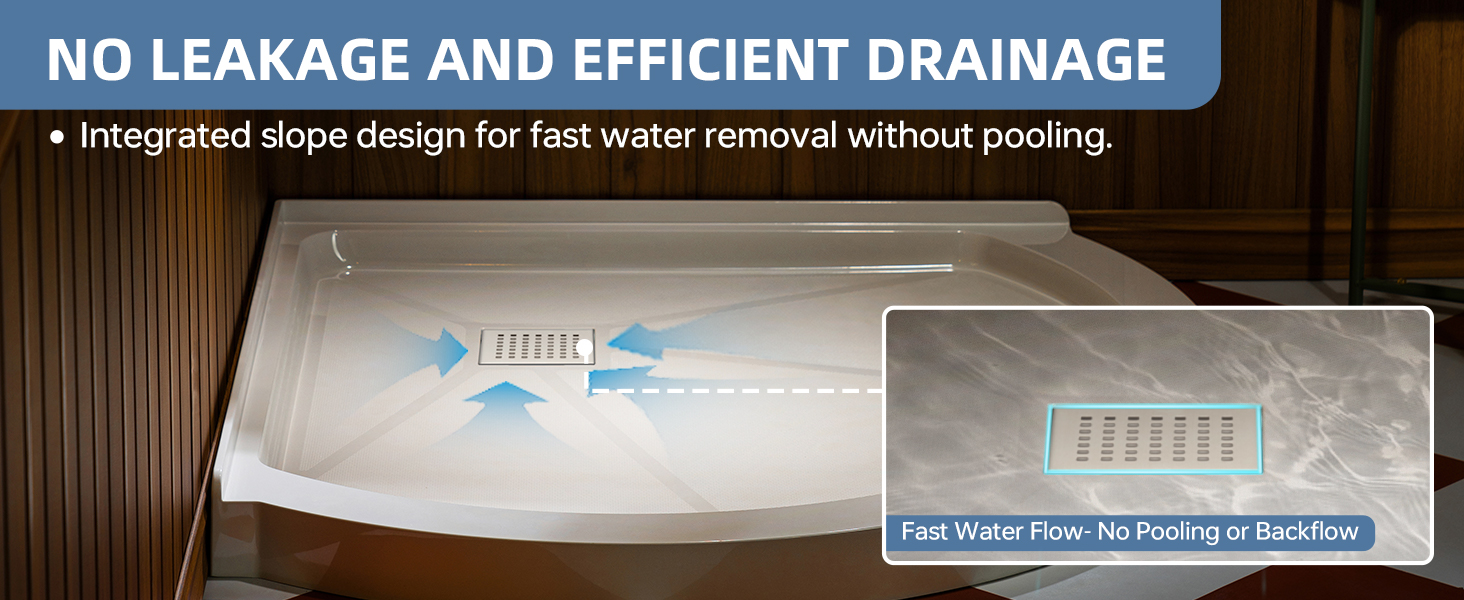 NO LEAKAGE AND EFFICIENT DRAINAGE

• Integrated slope design for fast water removal without pooling.

Fast Water Flow- No Pooling or Backflow